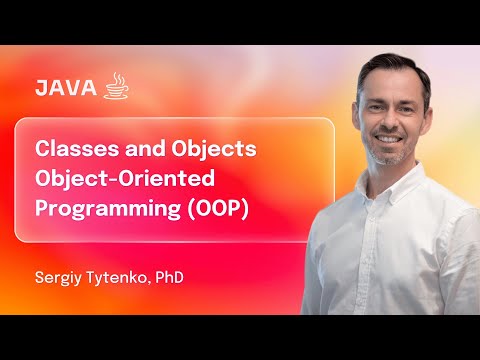 JAVA

Classes and Objects
Object-Oriented
Programming (OOP)

Sergiy Tytenko, PhD